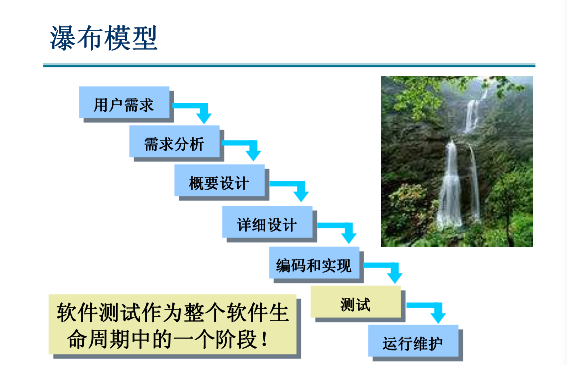 瀑布模型

用户需求

需求分析

概要设计

详细设计

编码和实现

测试

运行维护

软件测试作为整个软件生命周期中的一个阶段！